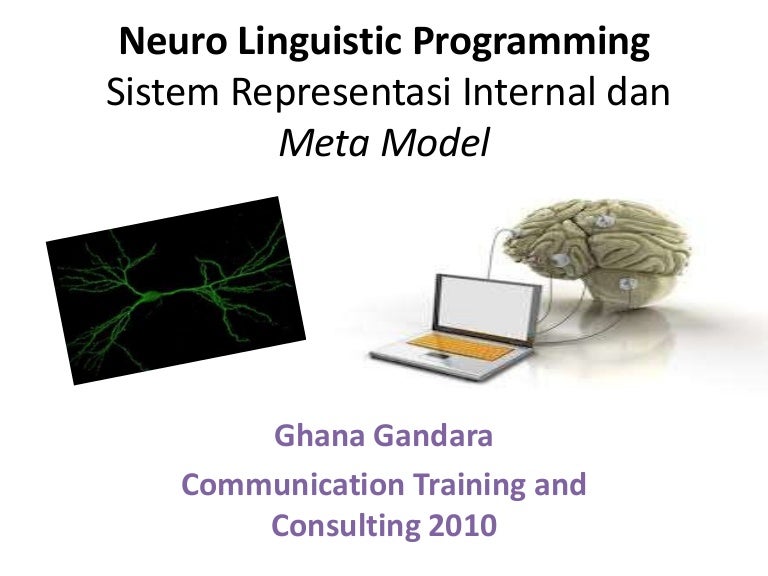 Neuro Linguistic Programming
Sistem Representasi Internal dan
Meta Model

Ghana Gandara

Communication Training and Consulting 2010